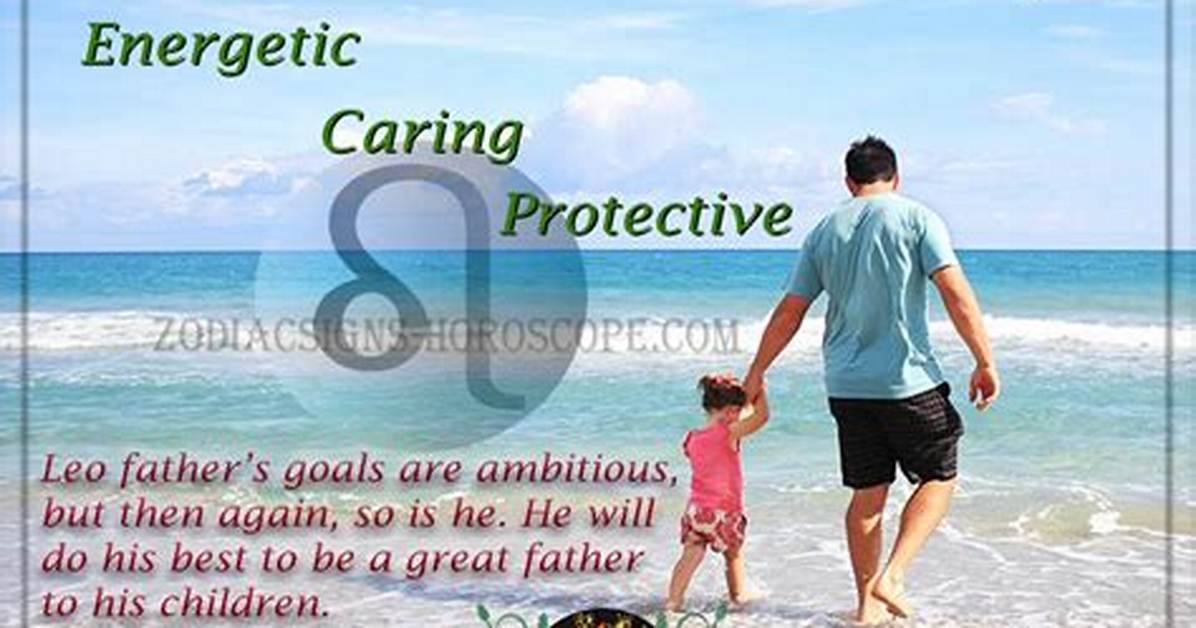 Energetic

Caring

Protective

ZODIACSIGNS-HOROSCOPE.COM

Leo father's goals are ambitious, but then again, so is he. He will do his best to be a great father to his children.